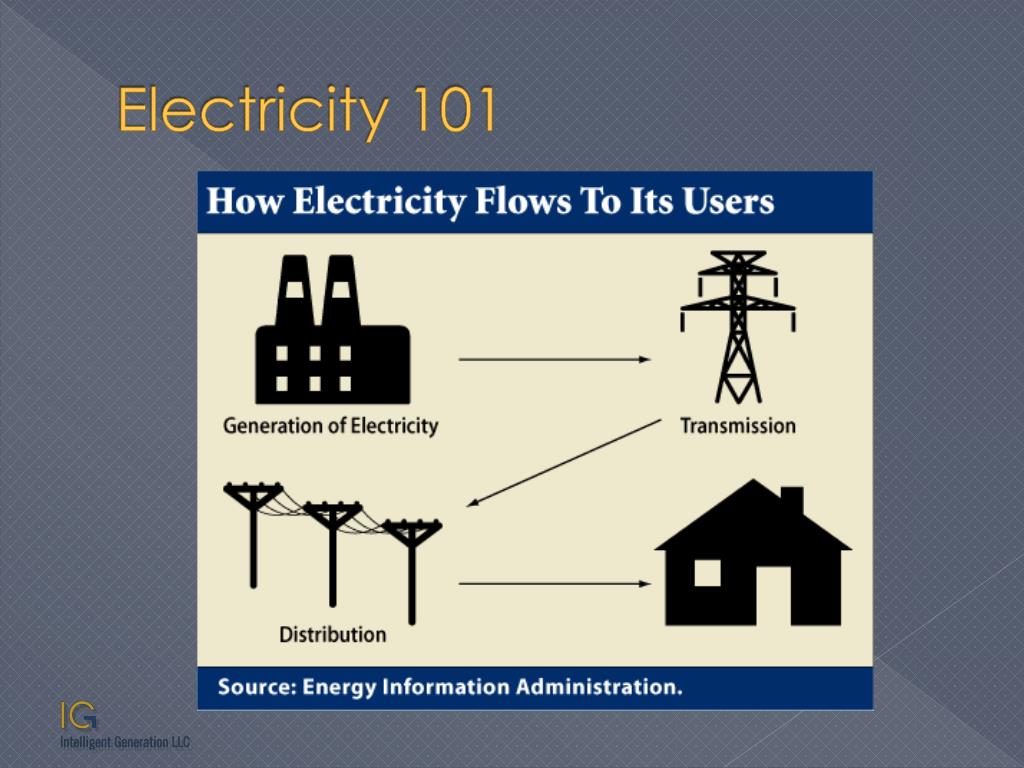 Electricity 101

How Electricity Flows To Its Users

Generation of Electricity

Transmission

Distribution

Source: Energy Information Administration.

IG
Intelligent Generation LLC